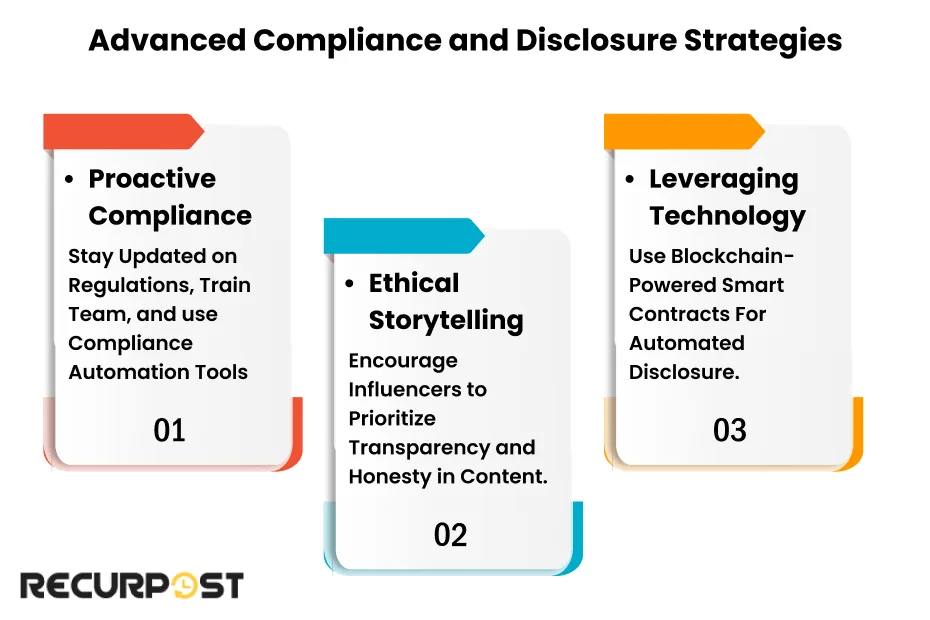 Advanced Compliance and Disclosure Strategies

• Proactive Compliance

Stay Updated on Regulations, Train Team, and use Compliance Automation Tools

01

• Ethical Storytelling

Encourage Influencers to Prioritize Transparency and Honesty in Content.

02

• Leveraging Technology

Use Blockchain-Powered Smart Contracts For Automated Disclosure.

03

RECURPOST